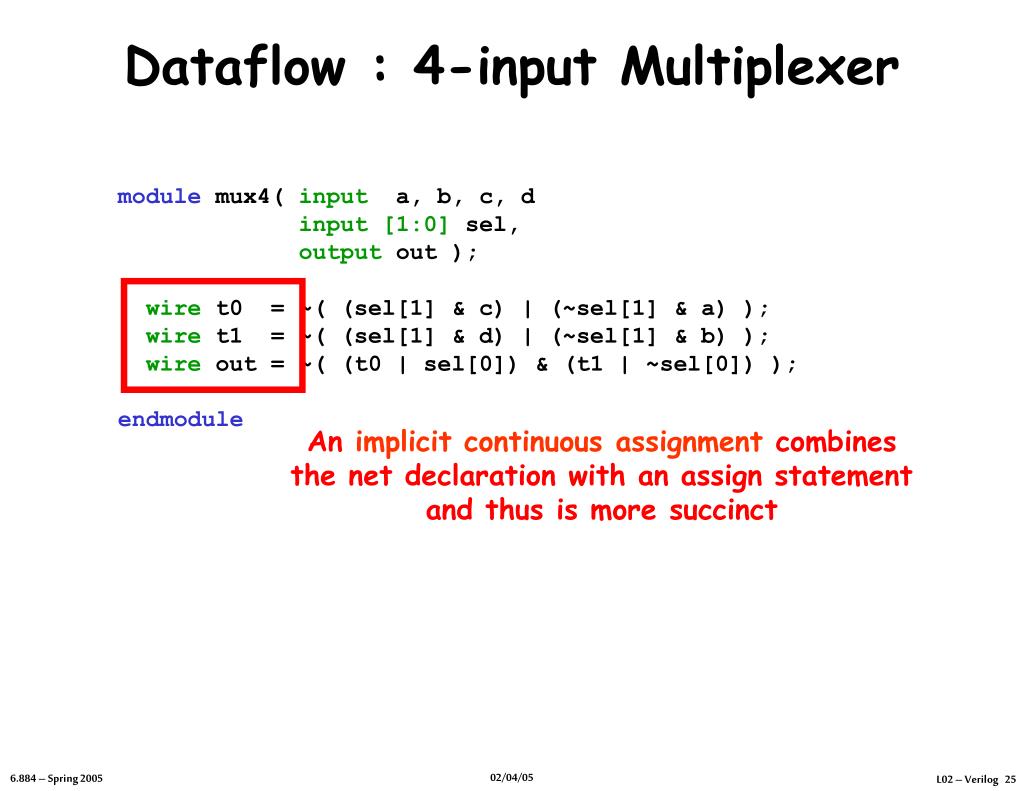 Dataflow : 4-input Multiplexer

module mux4( input  a, b, c, d
             input [1:0] sel,
             output out );

  wire t0  = ~( (sel[1] & c) | (~sel[1] & a) );
  wire t1  = ~( (sel[1] & d) | (~sel[1] & b) );
  wire out = ~( (t0 | sel[0]) & (t1 | ~sel[0]) );

endmodule

An implicit continuous assignment combines the net declaration with an assign statement and thus is more succinct

6.884 – Spring 2005

02/04/05

L02 – Verilog 25